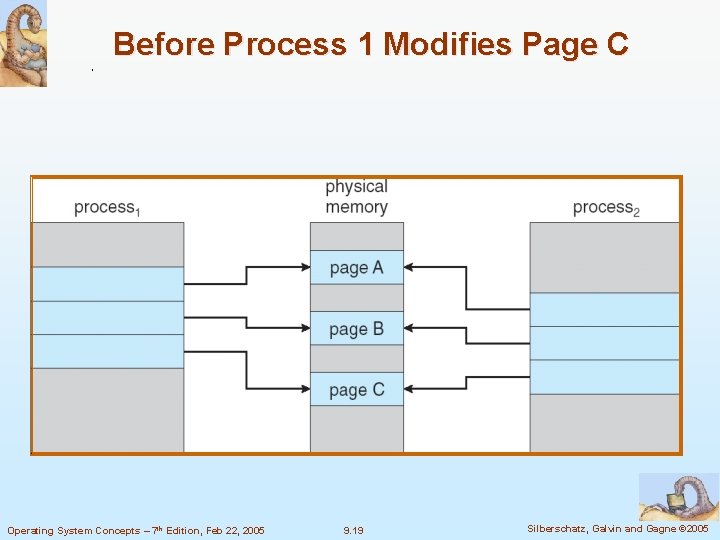 Before Process 1 Modifies Page C

process$_1$

physical memory

process$_2$

page A

page B

page C

Operating System Concepts – 7$^{th}$ Edition, Feb 22, 2005

9.19

Silberschatz, Galvin and Gagne ©2005